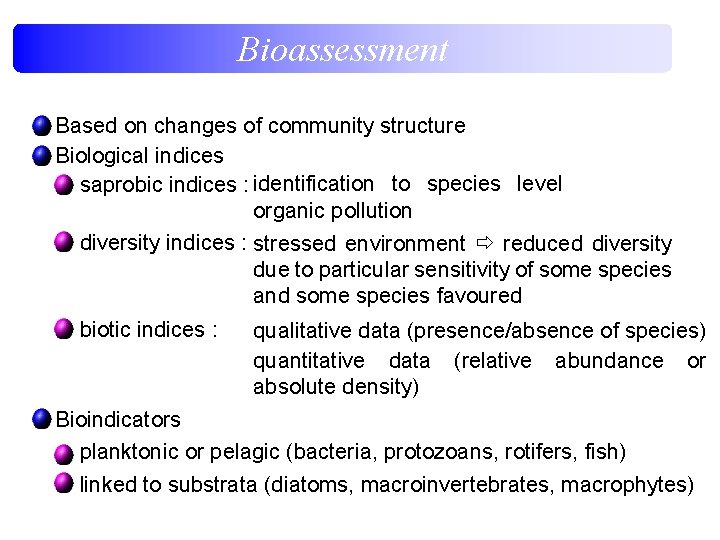 Bioassessment

Based on changes of community structure

Biological indices

saprobic indices : identification to species level organic pollution

diversity indices : stressed environment ⇨ reduced diversity due to particular sensitivity of some species and some species favoured

biotic indices : qualitative data (presence/absence of species) quantitative data (relative abundance or absolute density)

Bioindicators

planktonic or pelagic (bacteria, protozoans, rotifers, fish)

linked to substrata (diatoms, macroinvertebrates, macrophytes)